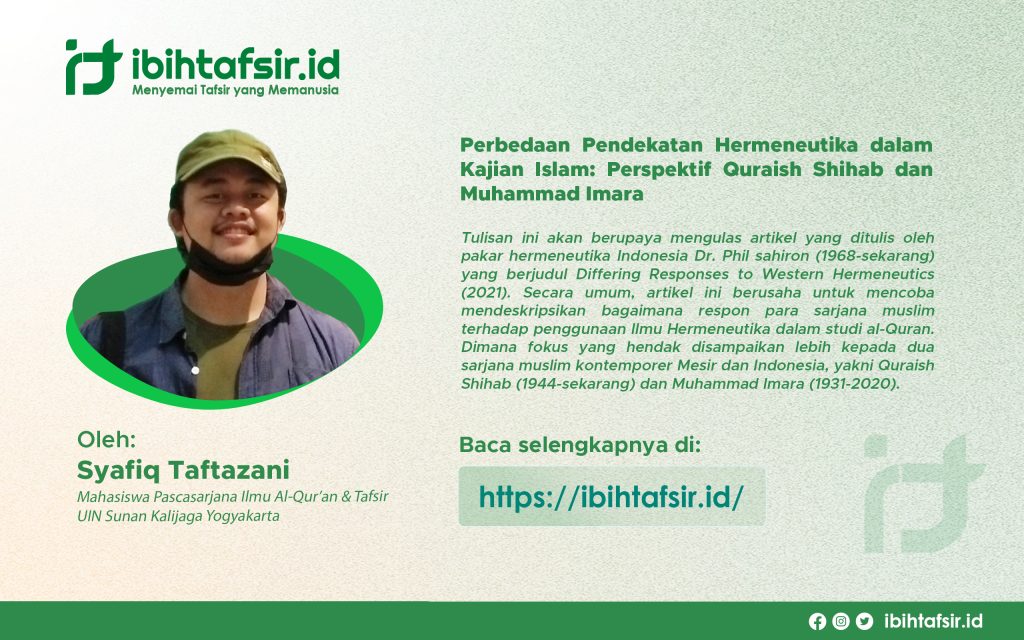 ibihtafsir.id
Menyemai Tafsir yang Memanusia

Perbedaan Pendekatan Hermeneutika dalam Kajian Islam: Perspektif Quraish Shihab dan Muhammad Imara

Tulisan ini akan berupaya mengulas artikel yang ditulis oleh pakar hermeneutika Indonesia Dr. Phil sahiron (1968-sekarang) yang berjudul Differing Responses to Western Hermeneutics (2021). Secara umum, artikel ini berusaha untuk mencoba mendeskripsikan bagaimana respon para sarjana muslim terhadap penggunaan Ilmu Hermeneutika dalam studi al-Quran. Dimana fokus yang hendak disampaikan lebih kepada dua sarjana muslim kontemporer Mesir dan Indonesia, yakni Quraish Shihab (1944-sekarang) dan Muhammad Imara (1931-2020).

Oleh:
Syafiq Taftazani
Mahasiswa Pascasarjana Ilmu Al-Qur'an & Tafsir
UIN Sunan Kalijaga Yogyakarta

Baca selengkapnya di:
https://ibihtafsir.id/

ibihtafsir.id